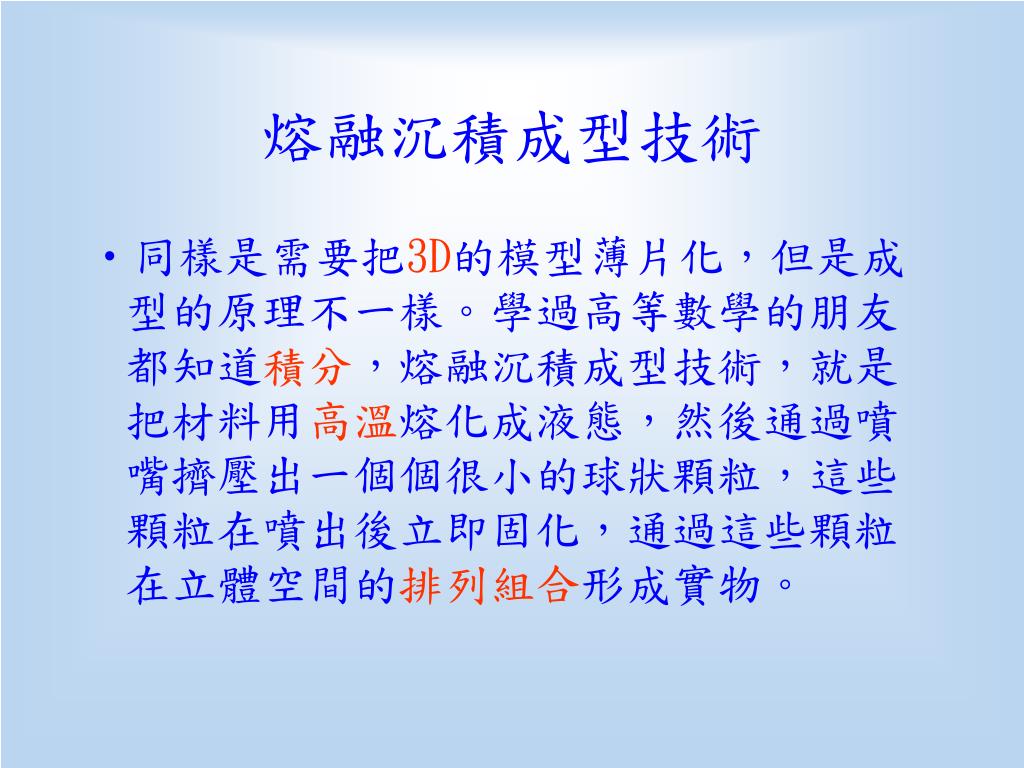 熔融沉積成型技術

• 同樣是需要把3D的模型薄片化，但是成型的原理不一樣。學過高等數學的朋友都知道積分，熔融沉積成型技術，就是把材料用高溫熔化成液態，然後通過噴嘴擠壓出一個個很小的球狀顆粒，這些顆粒在噴出後立即固化，通過這些顆粒在立體空間的排列組合形成實物。